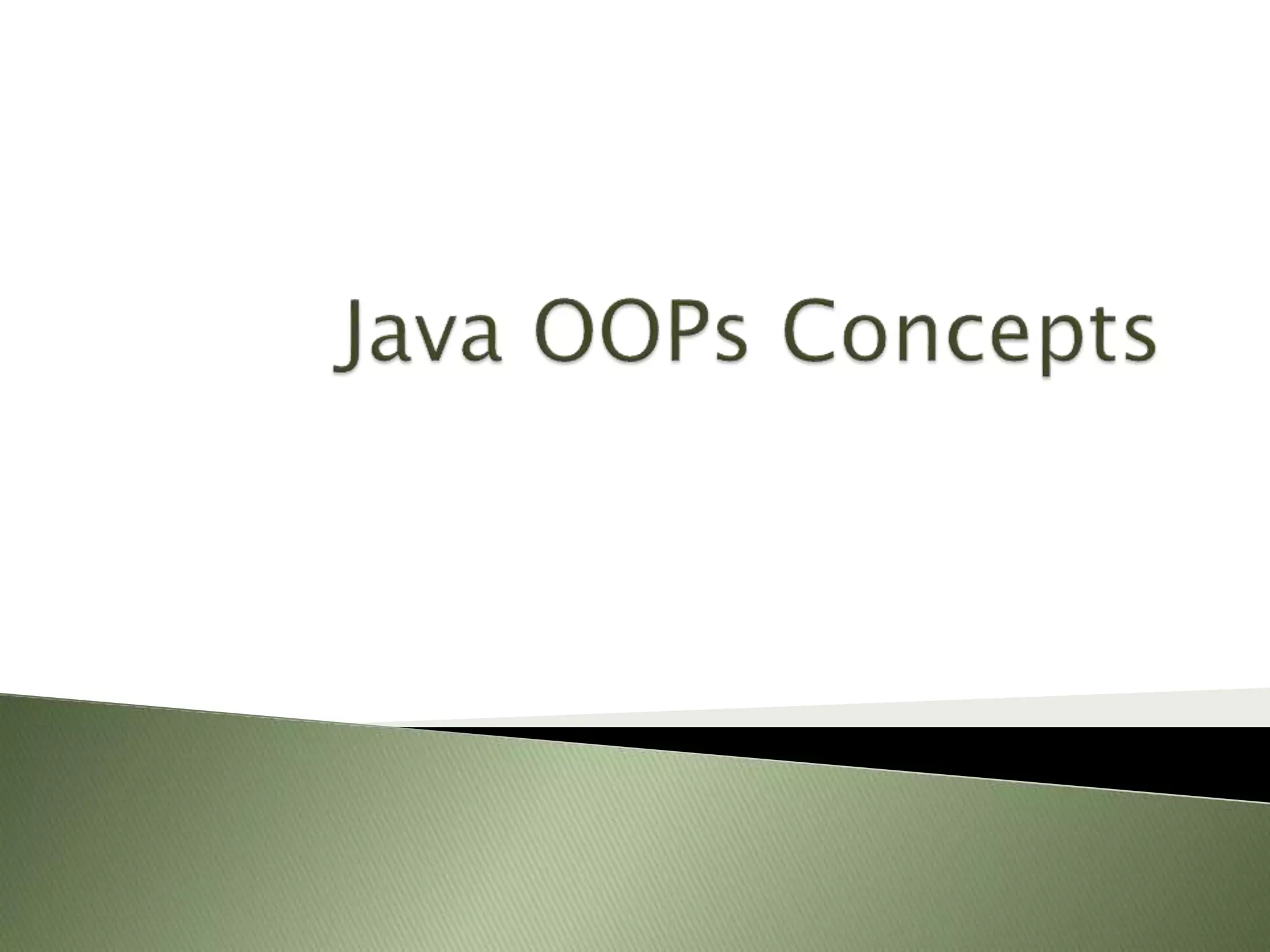 Java OOPs Concepts